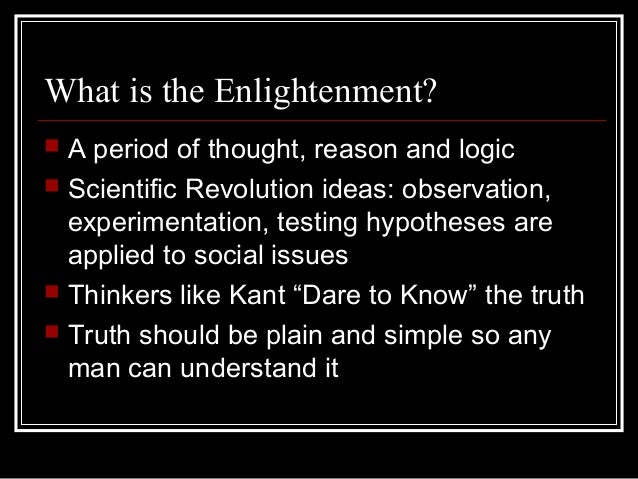 What is the Enlightenment?

- A period of thought, reason and logic
- Scientific Revolution ideas: observation, experimentation, testing hypotheses are applied to social issues
- Thinkers like Kant “Dare to Know” the truth
- Truth should be plain and simple so any man can understand it